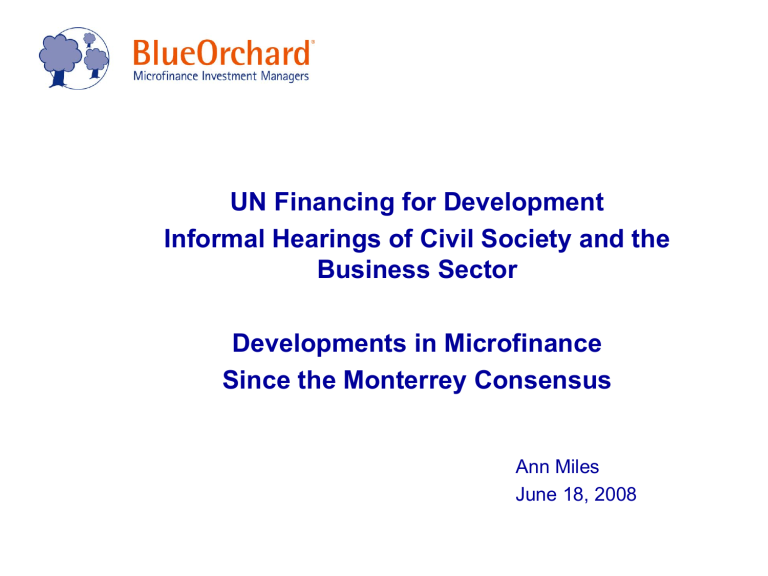 BlueOrchard®
Microfinance Investment Managers

UN Financing for Development
Informal Hearings of Civil Society and the Business Sector

Developments in Microfinance
Since the Monterrey Consensus

Ann Miles
June 18, 2008